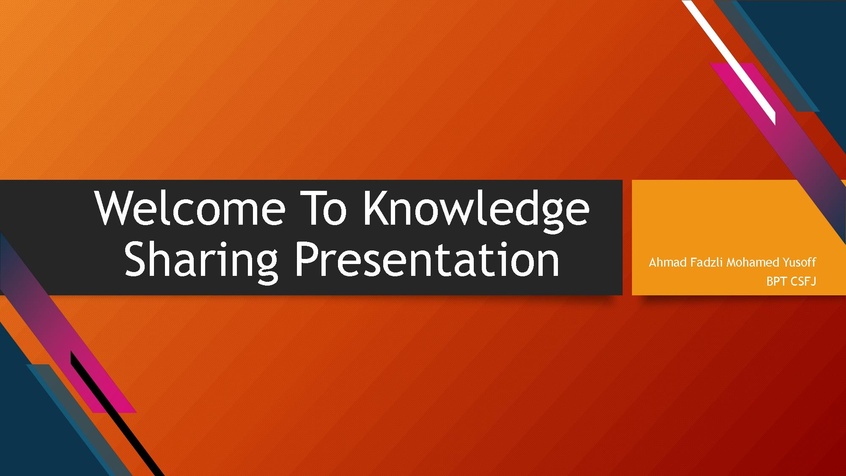 Welcome To Knowledge Sharing Presentation

Ahmad Fadzli Mohamed Yusoff
BPT CSFJ